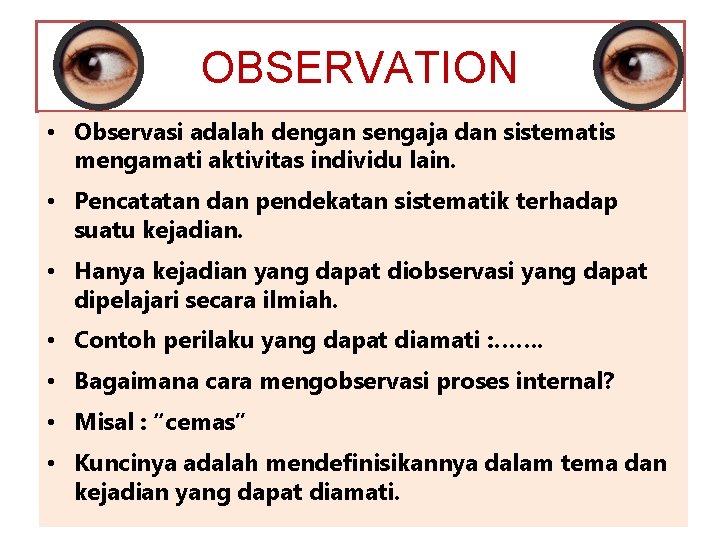 OBSERVATION

• Observasi adalah dengan sengaja dan sistematis mengamati aktivitas individu lain.

• Pencatatan dan pendekatan sistematik terhadap suatu kejadian.

• Hanya kejadian yang dapat diobservasi yang dapat dipelajari secara ilmiah.

• Contoh perilaku yang dapat diamati :…….

• Bagaimana cara mengobservasi proses internal?

• Misal : “cemas”

• Kuncinya adalah mendefinisikannya dalam tema dan kejadian yang dapat diamati.